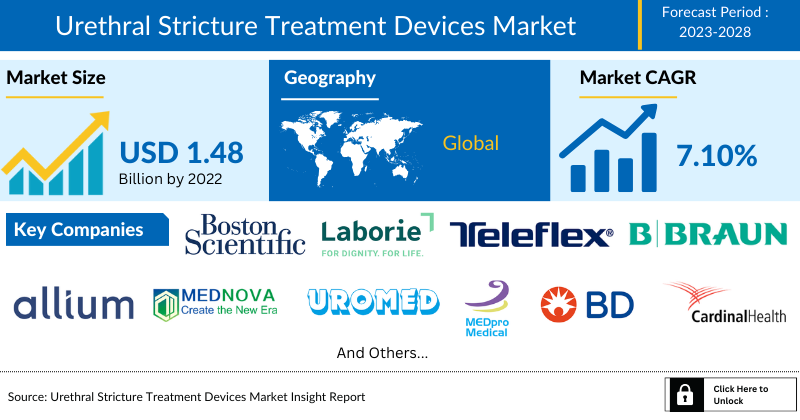 Urethral Stricture Treatment Devices Market

Forecast Period : 2023-2028

Market Size

USD 1.48 Billion by 2022

Geography

Global

Market CAGR

7.10%

Key Companies

Boston Scientific

Laborie FOR DIGNITY. FOR LIFE.

Teleflex®

B|BRAUN

allium

MEDNOVA Create the New Era

UROMED

MEDpro Medical

BD

CardinalHealth

And Others...

Source: Urethral Stricture Treatment Devices Market Insight Report

Click Here to Unlock